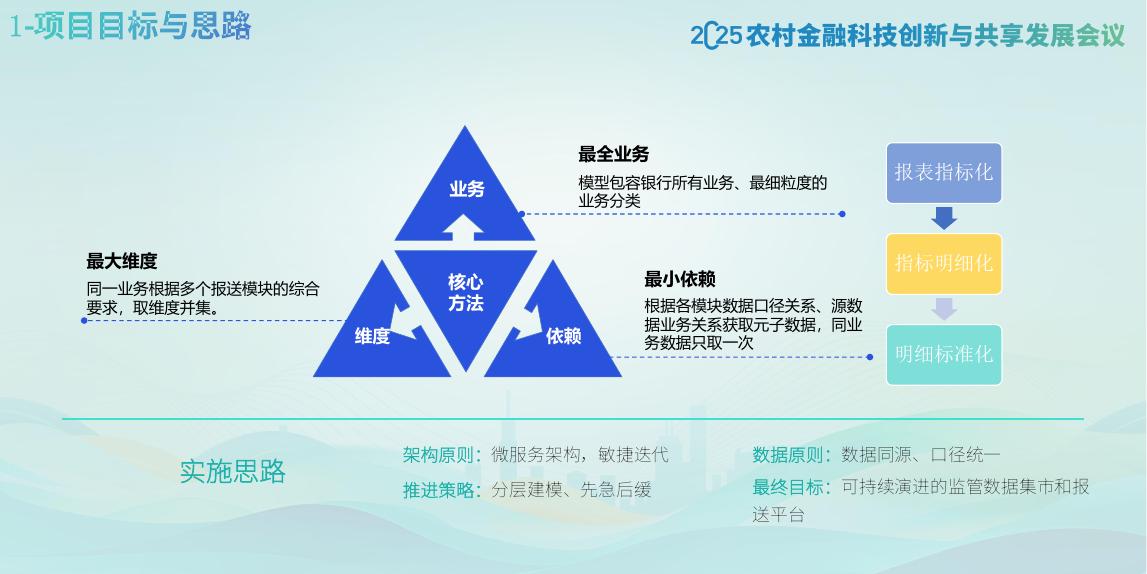 1-项目目标与思路

2025农村金融科技创新与共享发展会议

业务

核心方法

维度

依赖

最全业务
模型包容银行所有业务、最细粒度的业务分类

最大维度
同一业务根据多个报送模块的综合要求，取维度并集。

最小依赖
根据各模块数据口径关系、源数据业务关系获取元子数据，同业务数据只取一次

报表指标化

指标明细化

明细标准化

实施思路

架构原则：微服务架构，敏捷迭代

推进策略：分层建模、先急后缓

数据原则：数据同源、口径统一

最终目标：可持续演进的监管数据集市和报送平台